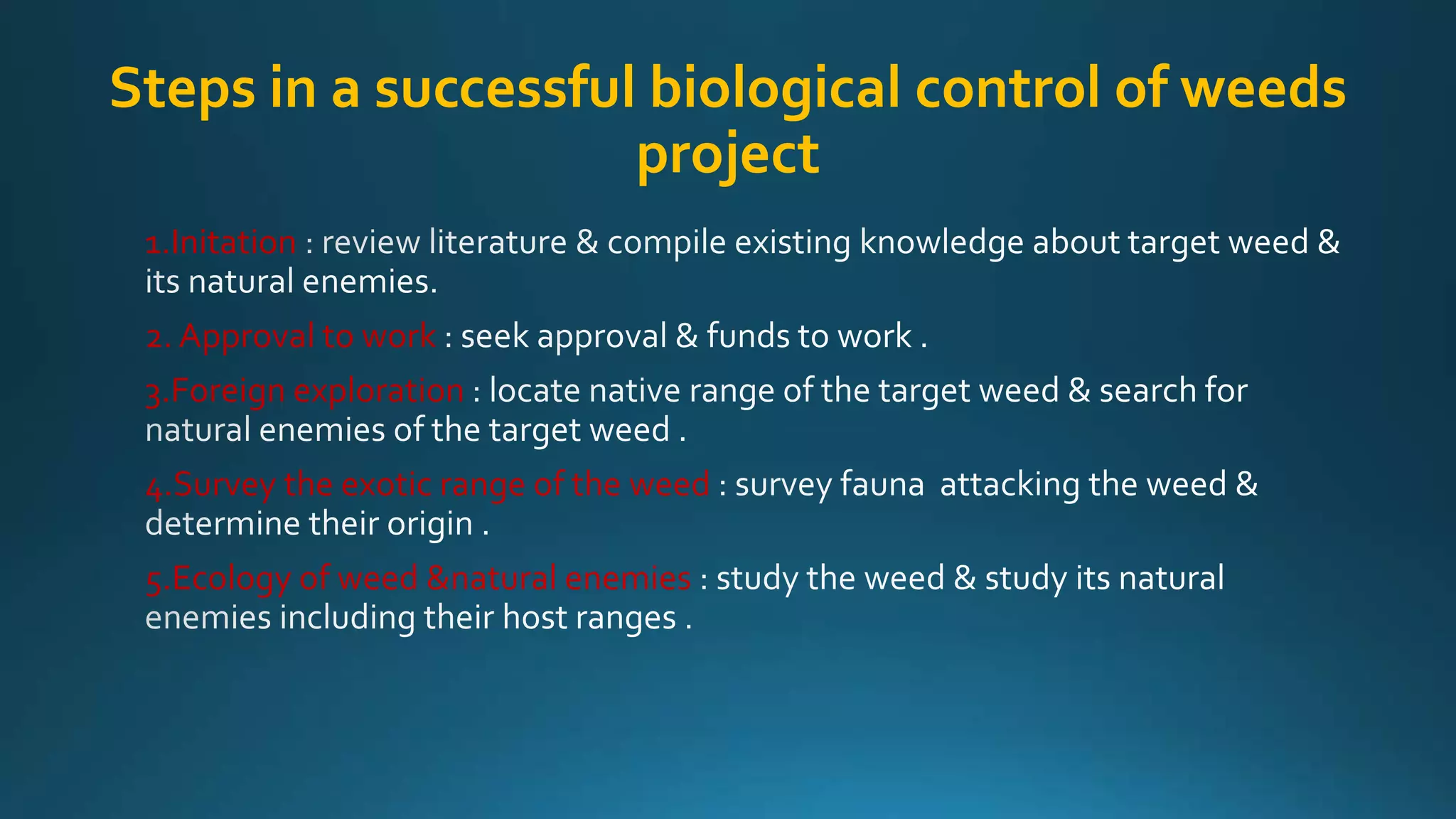 Steps in a successful biological control of weeds project

1.Initation : review literature & compile existing knowledge about target weed & its natural enemies.

2. Approval to work : seek approval & funds to work .

3.Foreign exploration : locate native range of the target weed & search for natural enemies of the target weed .

4.Survey the exotic range of the weed : survey fauna attacking the weed & determine their origin .

5.Ecology of weed &natural enemies : study the weed & study its natural enemies including their host ranges .